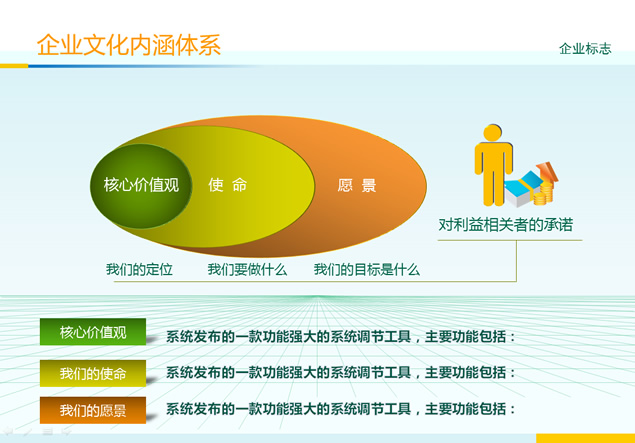 企业文化内涵体系

企业标志

核心价值观

使 命

愿 景

对利益相关者的承诺

我们的定位

我们要做什么

我们的目标是什么

核心价值观

系统发布的一款功能强大的系统调节工具，主要功能包括：

我们的使命

系统发布的一款功能强大的系统调节工具，主要功能包括：

我们的愿景

系统发布的一款功能强大的系统调节工具，主要功能包括：